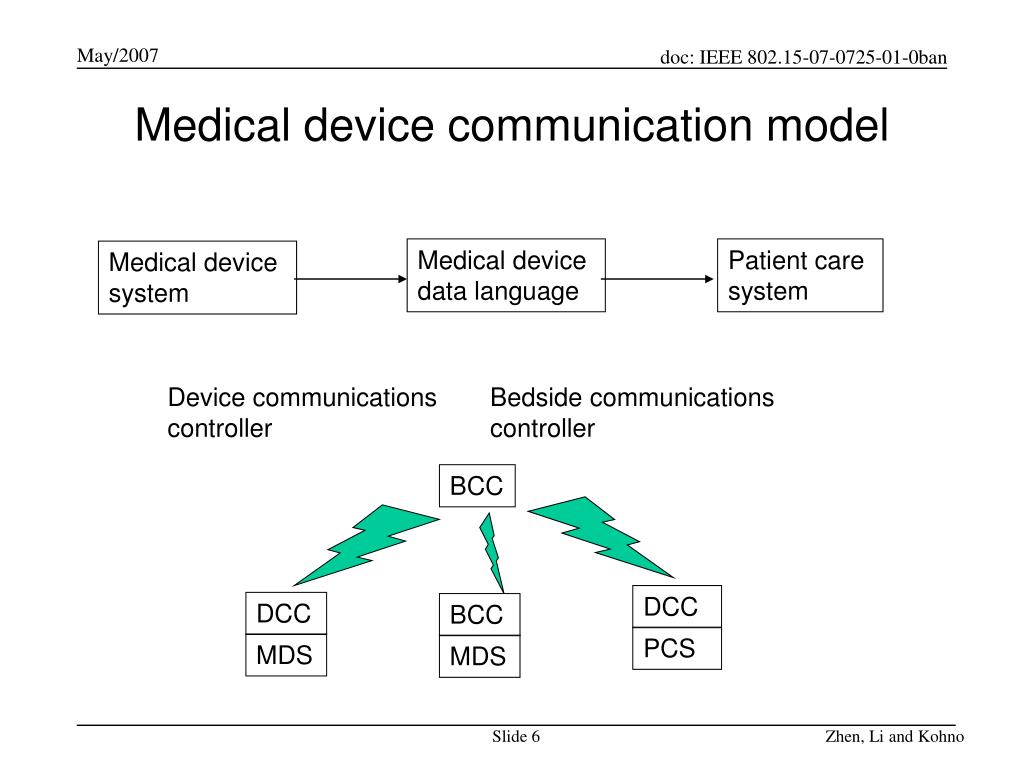 May/2007

doc: IEEE 802.15-07-0725-01-0ban

Medical device communication model

Medical device system

Medical device data language

Patient care system

Device communications controller

Bedside communications controller

BCC

DCC

MDS

BCC

MDS

DCC

PCS

Slide 6

Zhen, Li and Kohno